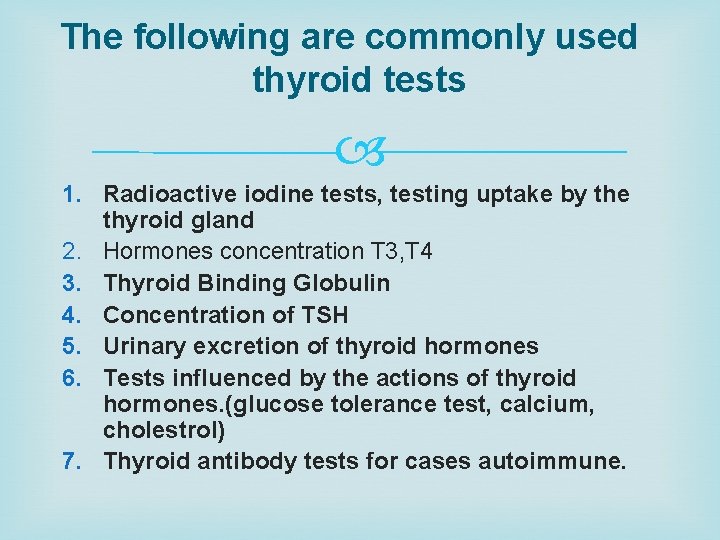 The following are commonly used thyroid tests

1. Radioactive iodine tests, testing uptake by the thyroid gland
2. Hormones concentration T3,T4
3. Thyroid Binding Globulin
4. Concentration of TSH
5. Urinary excretion of thyroid hormones
6. Tests influenced by the actions of thyroid hormones.(glucose tolerance test, calcium, cholestrol)
7. Thyroid antibody tests for cases autoimmune.